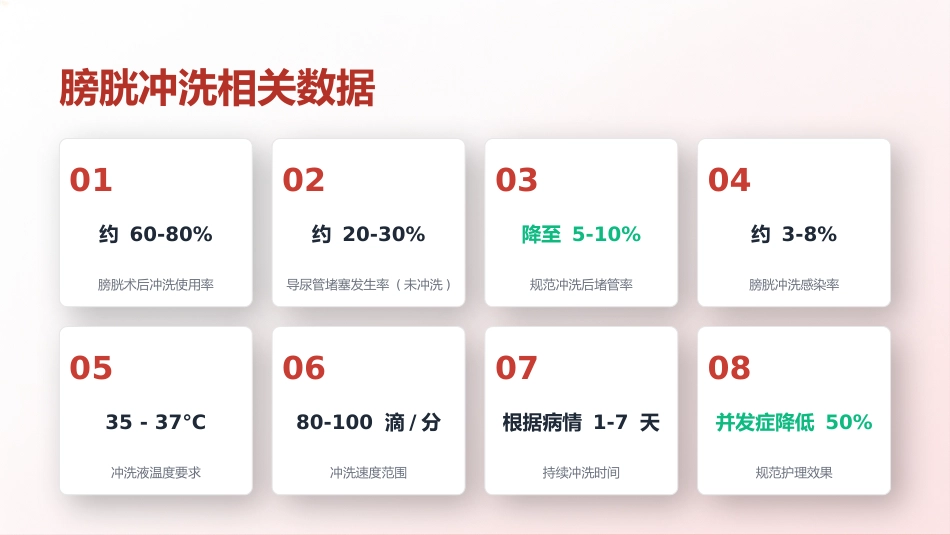 膀胱冲洗相关数据

01
约 60-80%
膀胱术后冲洗使用率

02
约 20-30%
导尿管堵塞发生率（未冲洗）

03
降至 5-10%
规范冲洗后堵管率

04
约 3-8%
膀胱冲洗感染率

05
35 - 37°C
冲洗液温度要求

06
80-100 滴 / 分
冲洗速度范围

07
根据病情 1-7 天
持续冲洗时间

08
并发症降低 50%
规范护理效果